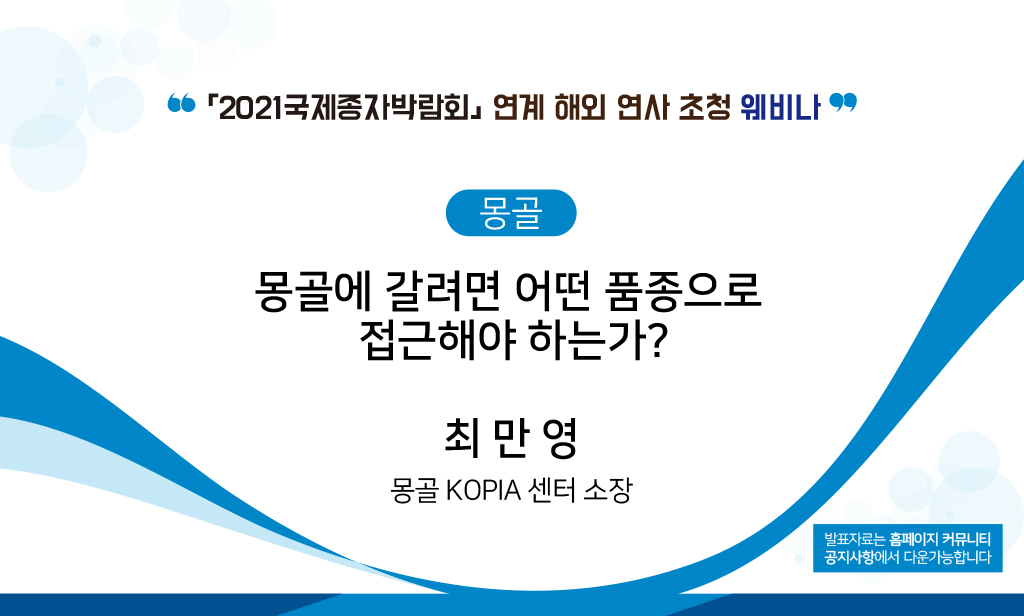 ❝ 「2021국제종자박람회」 연계 해외 연사 초청 웨비나 ❞

몽골

몽골에 갈려면 어떤 품종으로 접근해야 하는가?

최 만 영

몽골 KOPIA 센터 소장

발표자료는 홈페이지 커뮤니티 공지사항에서 다운가능합니다